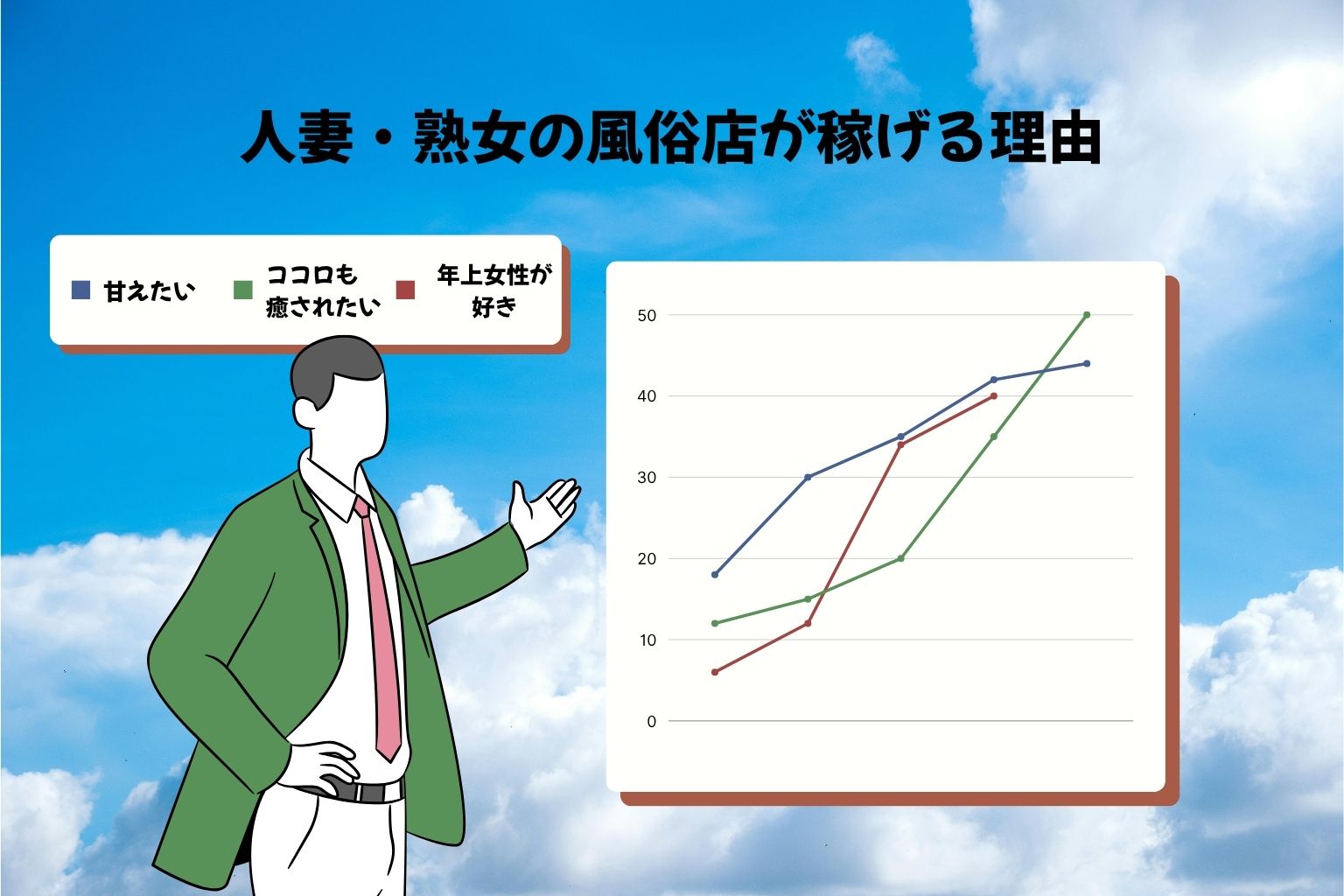 人妻・熟女の風俗店が稼げる理由

甘えたい　ココロも癒されたい　年上女性が好き

50
40
30
20
10
0